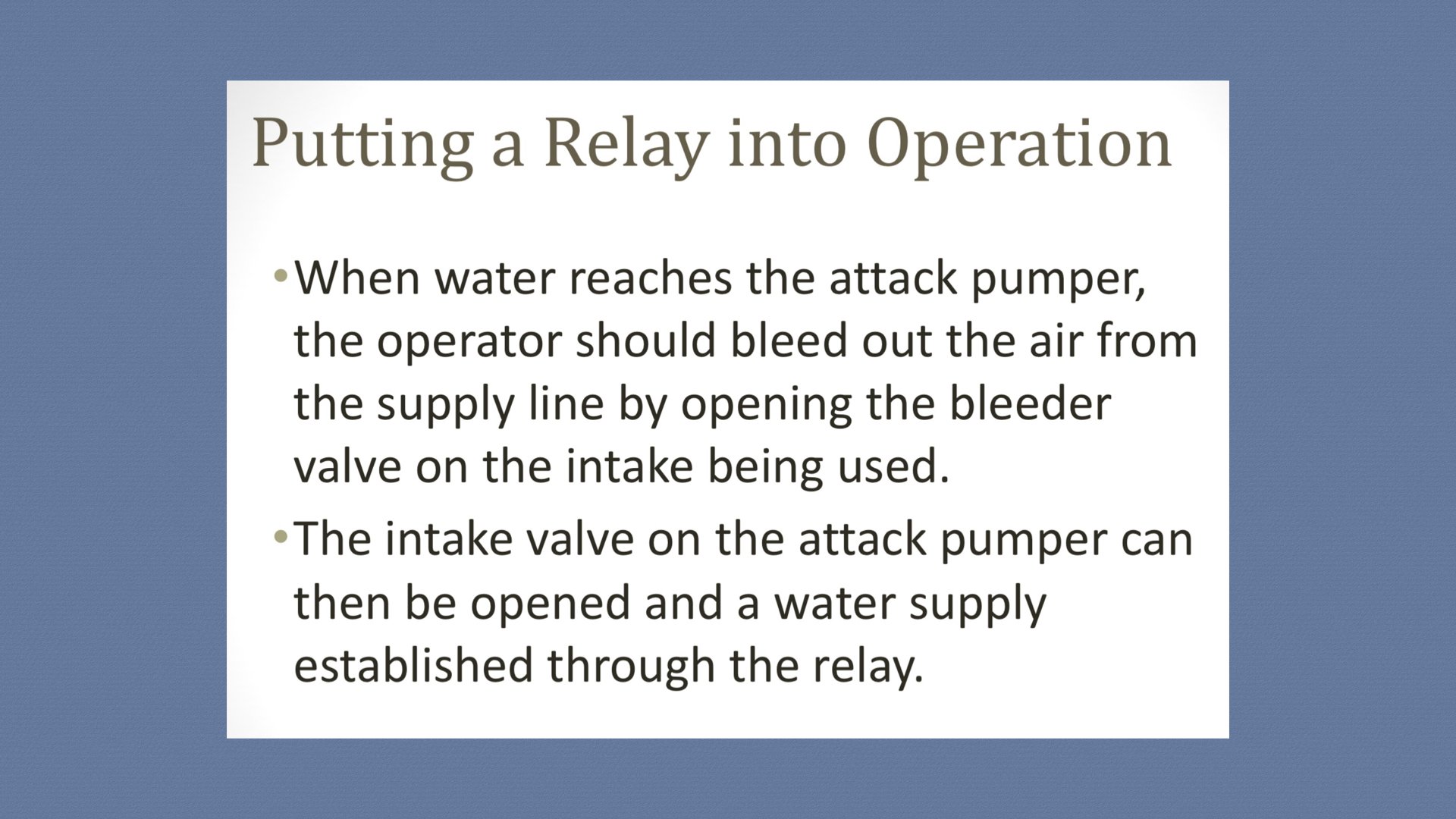 Putting a Relay into Operation

• When water reaches the attack pumper, the operator should bleed out the air from the supply line by opening the bleeder valve on the intake being used.

• The intake valve on the attack pumper can then be opened and a water supply established through the relay.